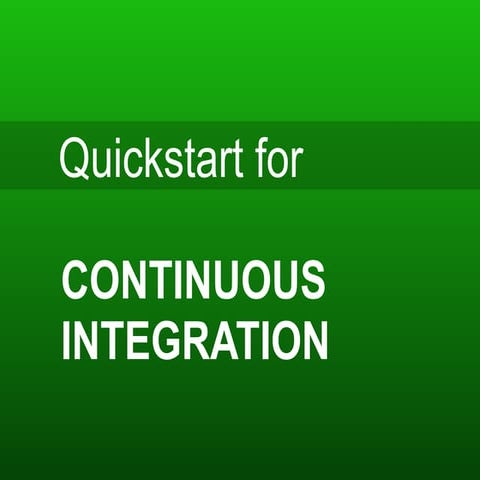 Quickstart for

CONTINUOUS INTEGRATION